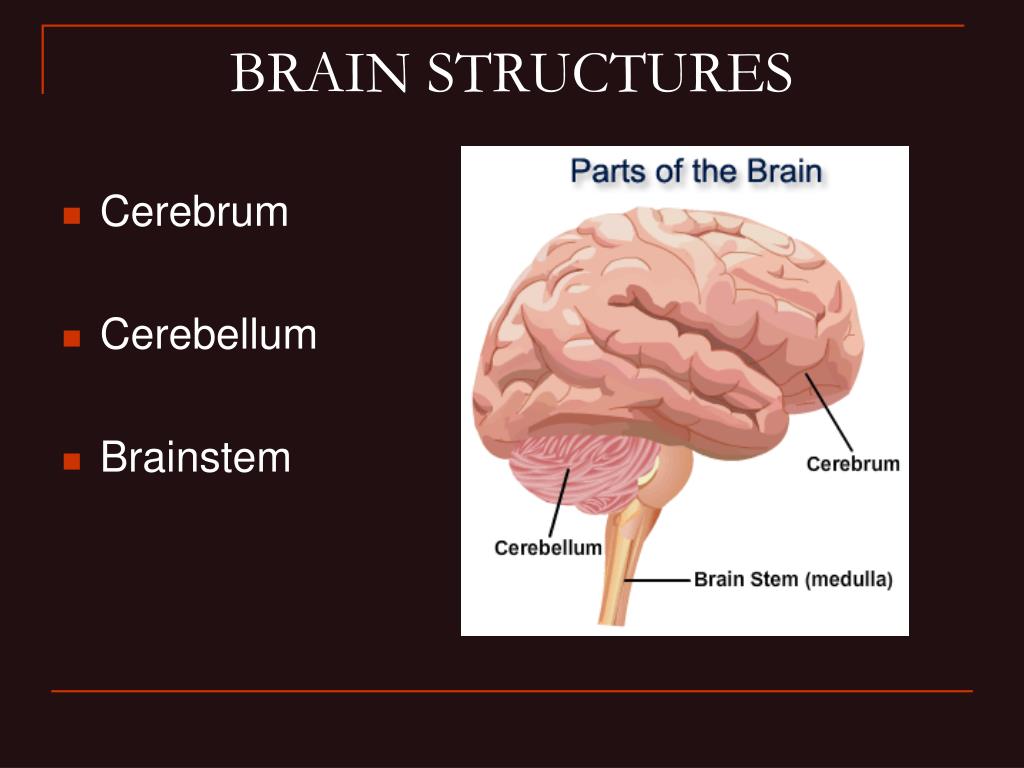 BRAIN STRUCTURES

- Cerebrum
- Cerebellum
- Brainstem

Parts of the Brain

Cerebrum

Cerebellum

Brain Stem (medulla)